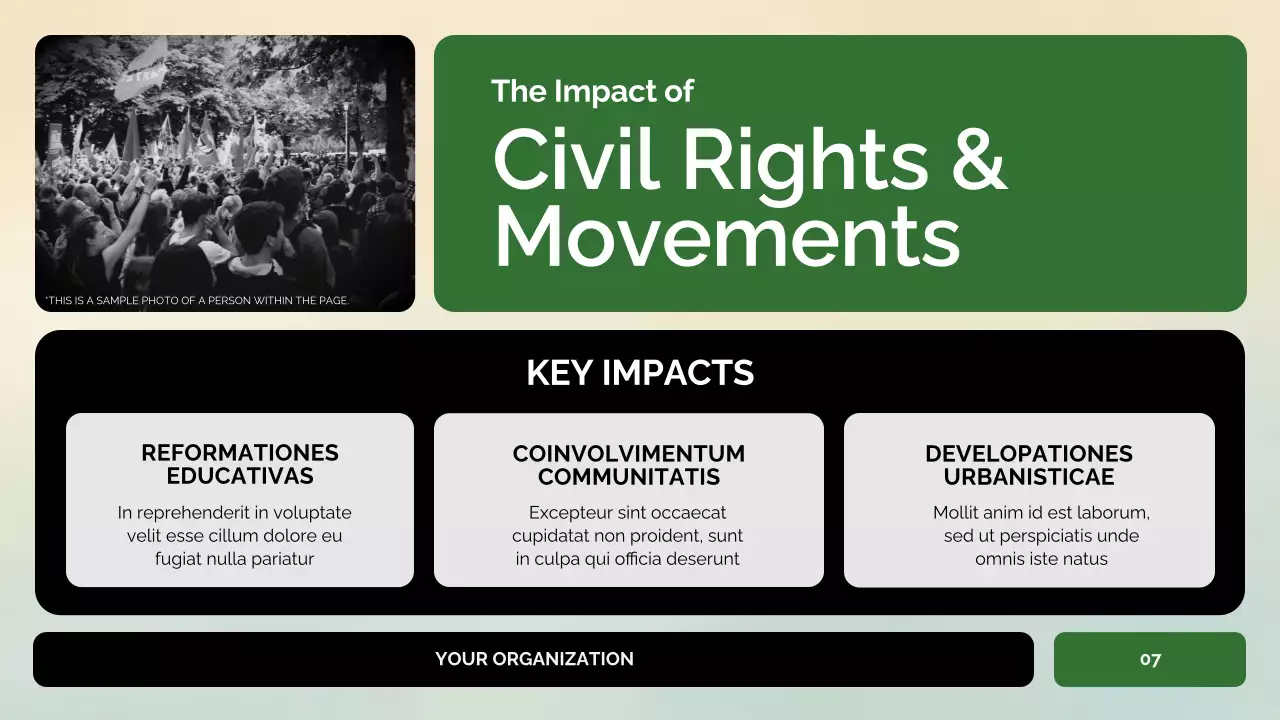 *THIS IS A SAMPLE PHOTO OF A PERSON WITHIN THE PAGE.

The Impact of

Civil Rights & Movements

KEY IMPACTS

REFORMATIONES EDUCATIVAS

In reprehenderit in voluptate velit esse cillum dolore eu fugiat nulla pariatur

COINVOLVIMENTUM COMMUNITATIS

Excepteur sint occaecat cupidatat non proident, sunt in culpa qui officia deserunt

DEVELOPATIONES URBANISTICAE

Mollit anim id est laborum, sed ut perspiciatis unde omnis iste natus

YOUR ORGANIZATION

07